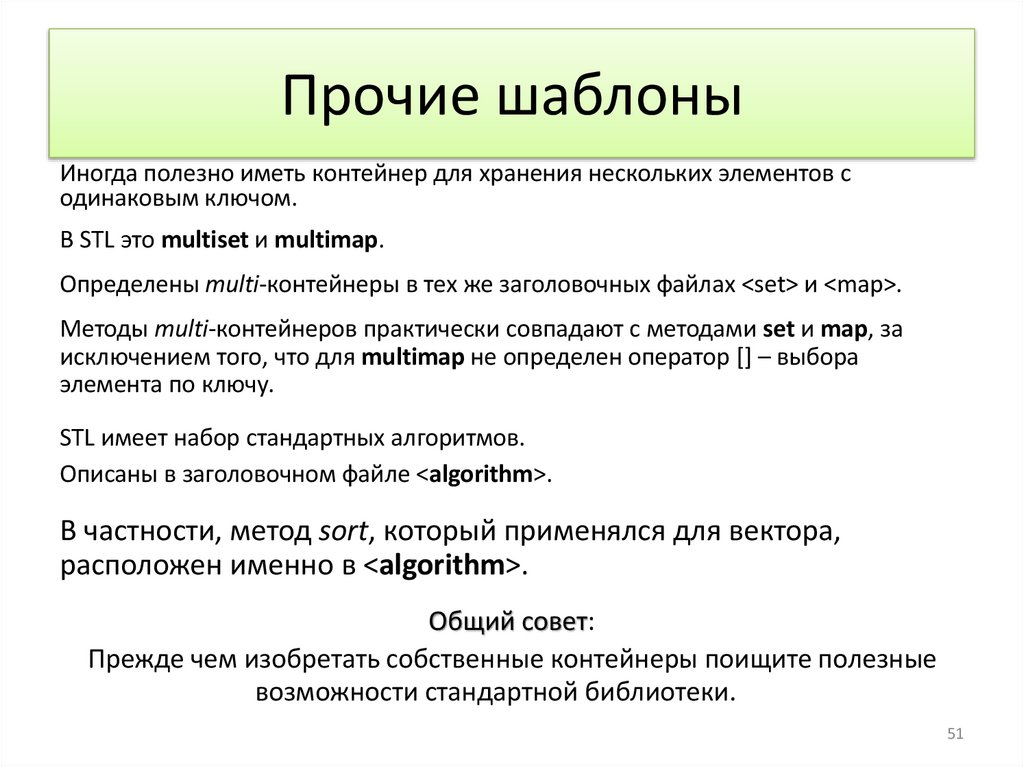 Прочие шаблоны

Иногда полезно иметь контейнер для хранения нескольких элементов с одинаковым ключом.

В STL это multiset и multimap.

Определены multi-контейнеры в тех же заголовочных файлах <set> и <map>.

Методы multi-контейнеров практически совпадают с методами set и map, за исключением того, что для multimap не определен оператор [] – выбора элемента по ключу.

STL имеет набор стандартных алгоритмов.

Описаны в заголовочном файле <algorithm>.

В частности, метод sort, который применялся для вектора, расположен именно в <algorithm>.

Общий совет:

Прежде чем изобретать собственные контейнеры поищите полезные возможности стандартной библиотеки.

51